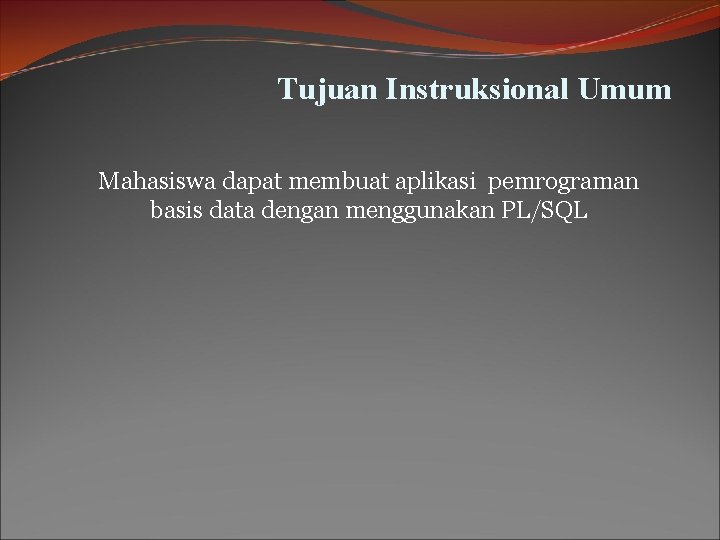 Tujuan Instruksional Umum

Mahasiswa dapat membuat aplikasi pemrograman basis data dengan menggunakan PL/SQL